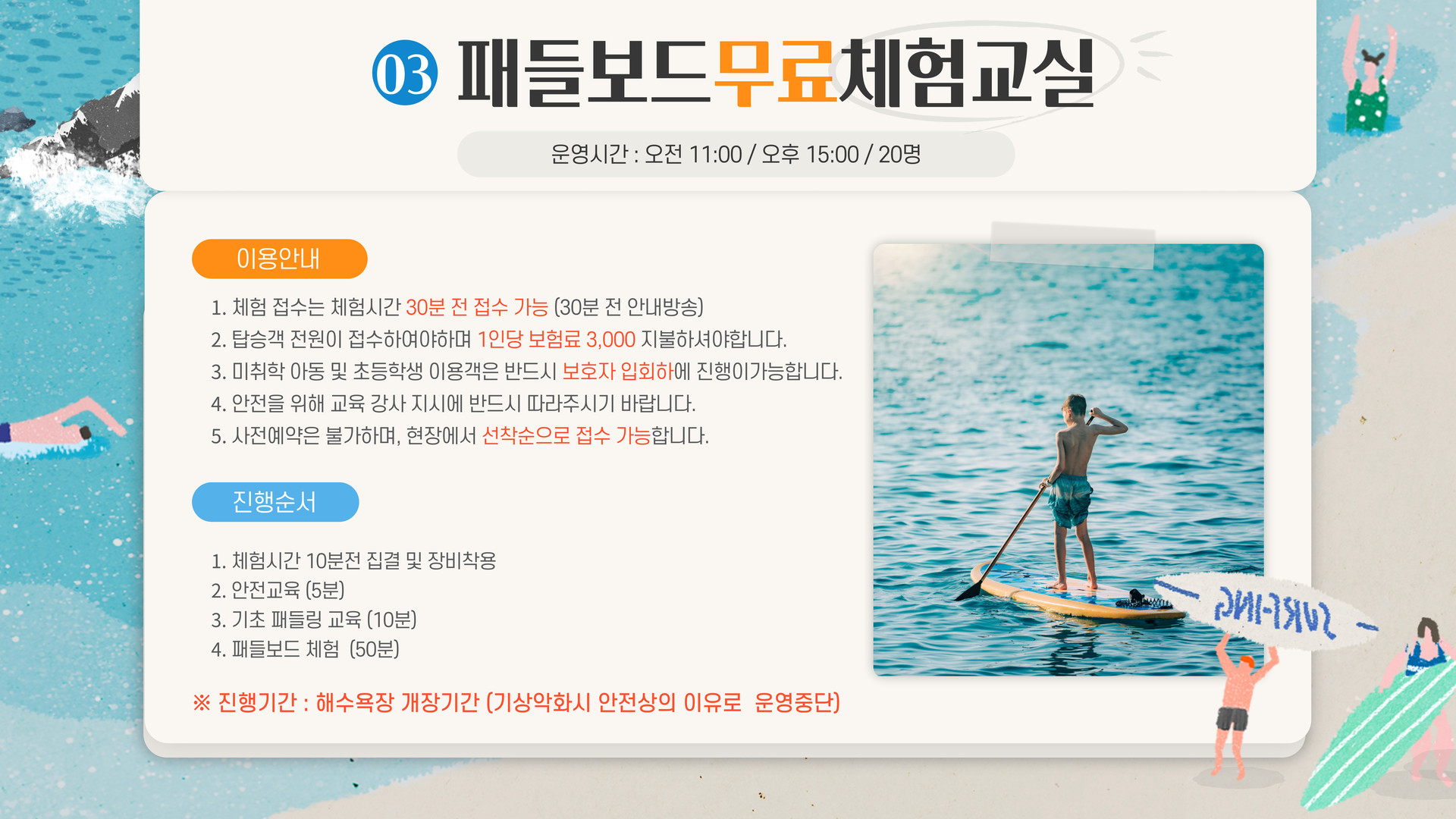 03 패들보드무료체험교실

운영시간 : 오전 11:00 / 오후 15:00 / 20명

이용안내

1. 체험 접수는 체험시간 30분 전 접수 가능 (30분 전 안내방송)
2. 탑승객 전원이 접수하여야하며 1인당 보험료 3,000 지불하셔야합니다.
3. 미취학 아동 및 초등학생 이용객은 반드시 보호자 입회하에 진행이가능합니다.
4. 안전을 위해 교육 강사 지시에 반드시 따라주시기 바랍니다.
5. 사전예약은 불가하며, 현장에서 선착순으로 접수 가능합니다.

진행순서

1. 체험시간 10분전 집결 및 장비착용
2. 안전교육 (5분)
3. 기초 패들링 교육 (10분)
4. 패들보드 체험 (50분)

※ 진행기간 : 해수욕장 개장기간 (기상악화시 안전상의 이유로 운영중단)

SURFING